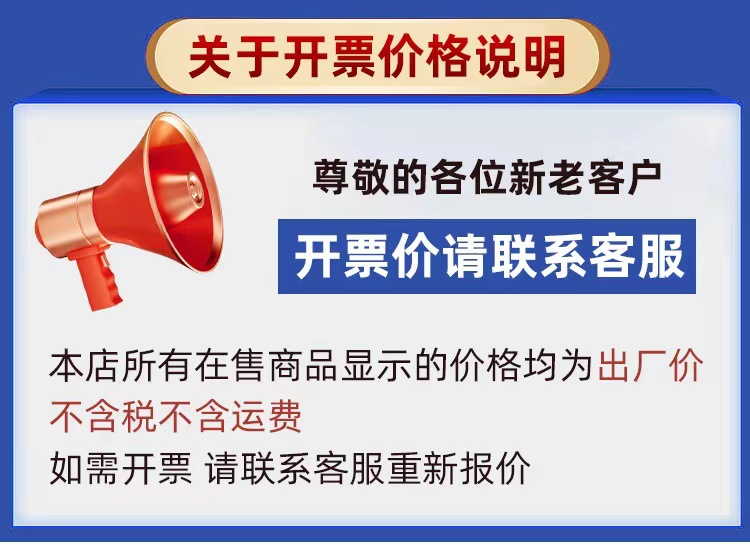 关于开票价格说明

尊敬的各位新老客户

开票价请联系客服

本店所有在售商品显示的价格均为出厂价不含税不含运费
如需开票 请联系客服重新报价